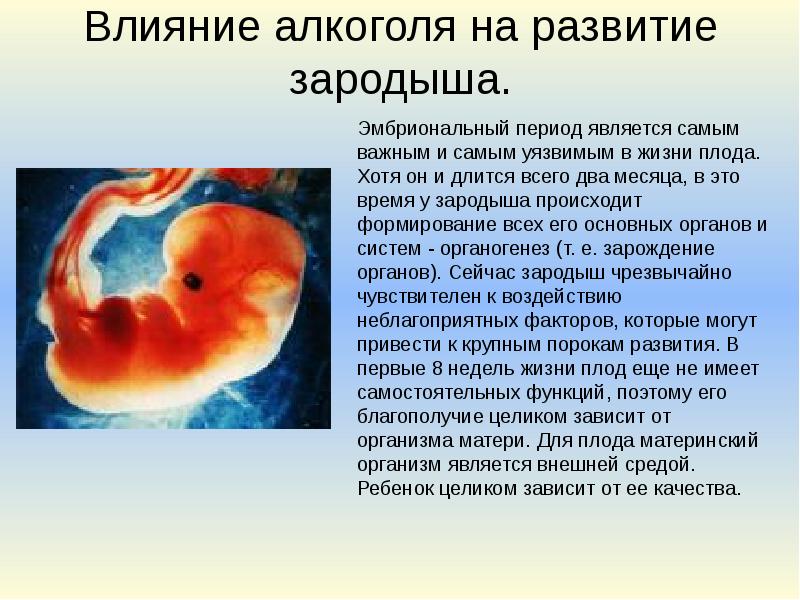 Влияние алкоголя на развитие зародыша.

Эмбриональный период является самым важным и самым уязвимым в жизни плода. Хотя он и длится всего два месяца, в это время у зародыша происходит формирование всех его основных органов и систем - органогенез (т. е. зарождение органов). Сейчас зародыш чрезвычайно чувствителен к воздействию неблагоприятных факторов, которые могут привести к крупным порокам развития. В первые 8 недель жизни плод еще не имеет самостоятельных функций, поэтому его благополучие целиком зависит от организма матери. Для плода материнский организм является внешней средой. Ребенок целиком зависит от ее качества.